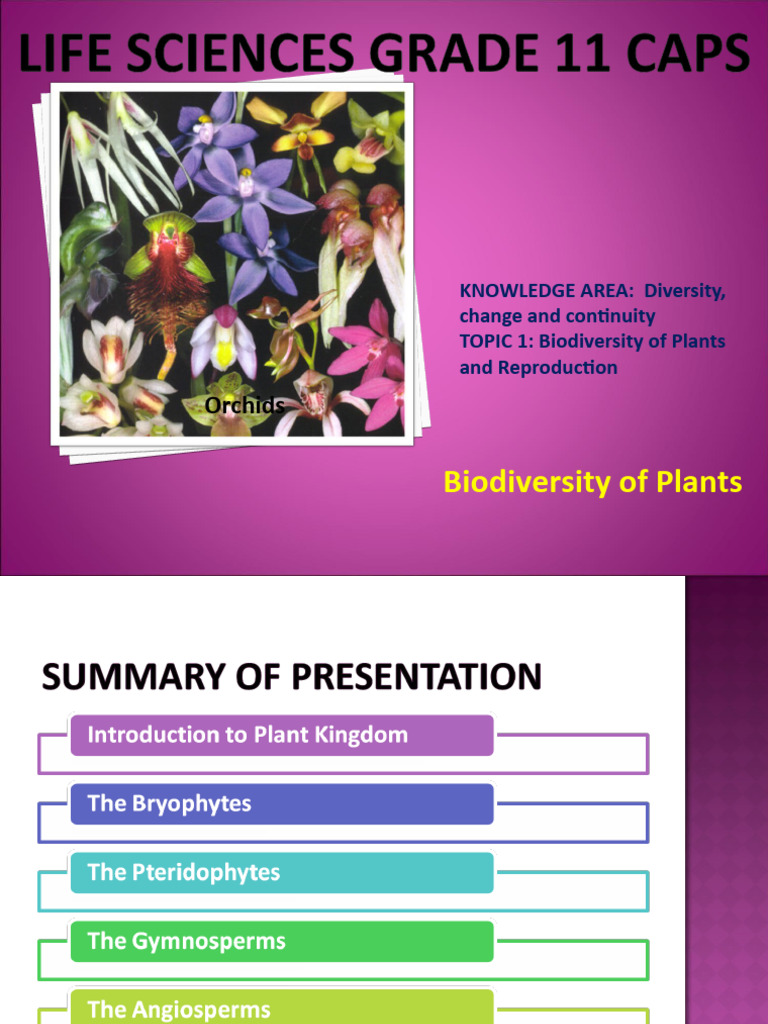 LIFE SCIENCES GRADE 11 CAPS

Orchids

KNOWLEDGE AREA: Diversity, change and continuity
TOPIC 1: Biodiversity of Plants and Reproduction

Biodiversity of Plants

SUMMARY OF PRESENTATION

Introduction to Plant Kingdom

The Bryophytes

The Pteridophytes

The Gymnosperms

The Angiosperms